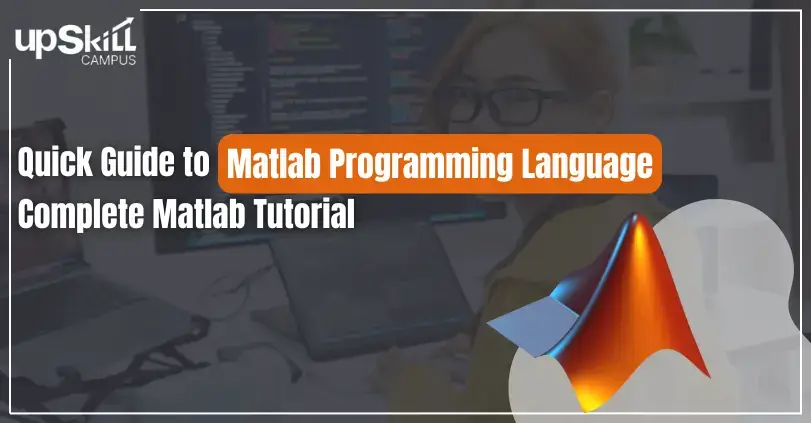 upSkill CAMPUS

Quick Guide to Matlab Programming Language
Complete Matlab Tutorial